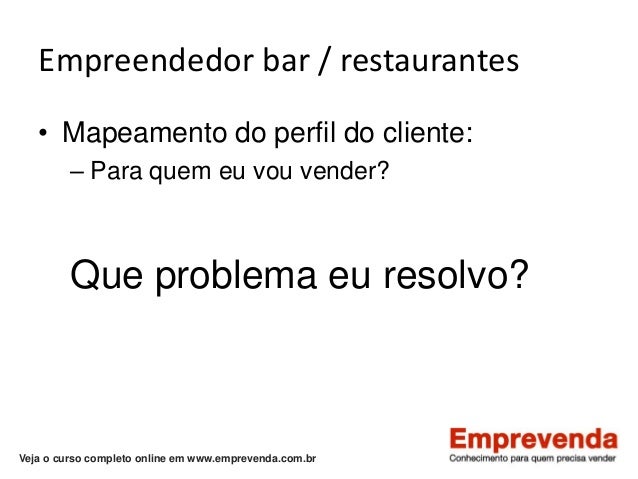 Empreendedor bar / restaurantes

• Mapeamento do perfil do cliente:
– Para quem eu vou vender?

Que problema eu resolvo?

Veja o curso completo online em www.emprevenda.com.br

Emprevenda
Conhecimento para quem precisa vender